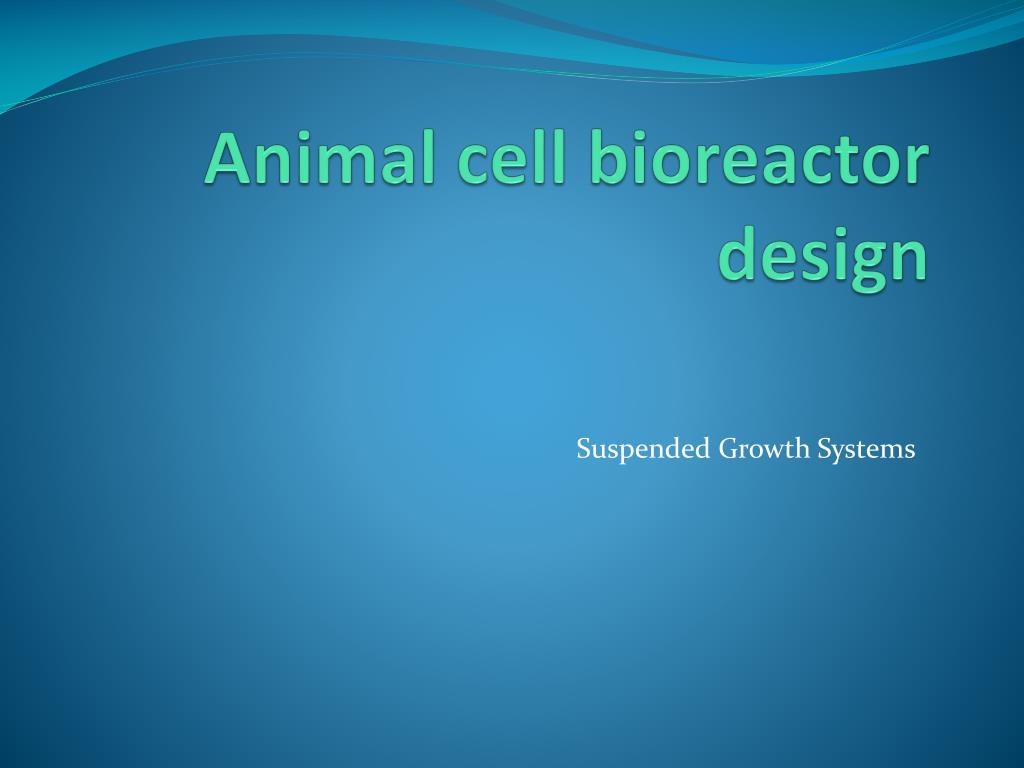 Animal cell bioreactor design

Suspended Growth Systems